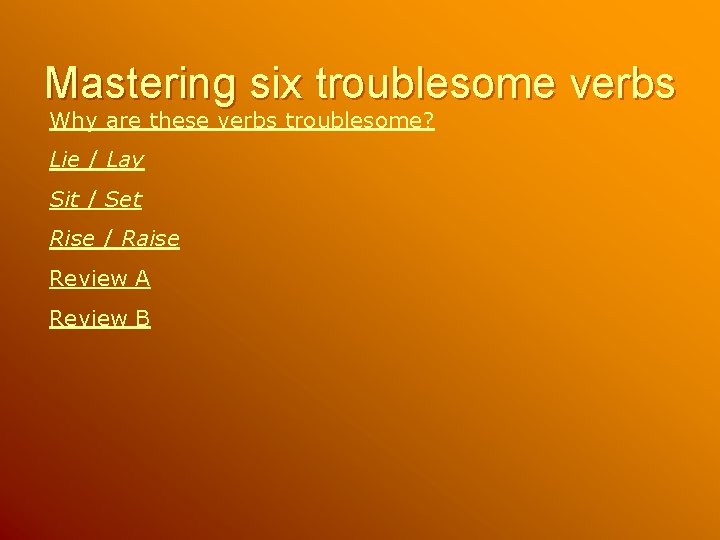 Mastering six troublesome verbs

Why are these verbs troublesome?

Lie / Lay

Sit / Set

Rise / Raise

Review A

Review B